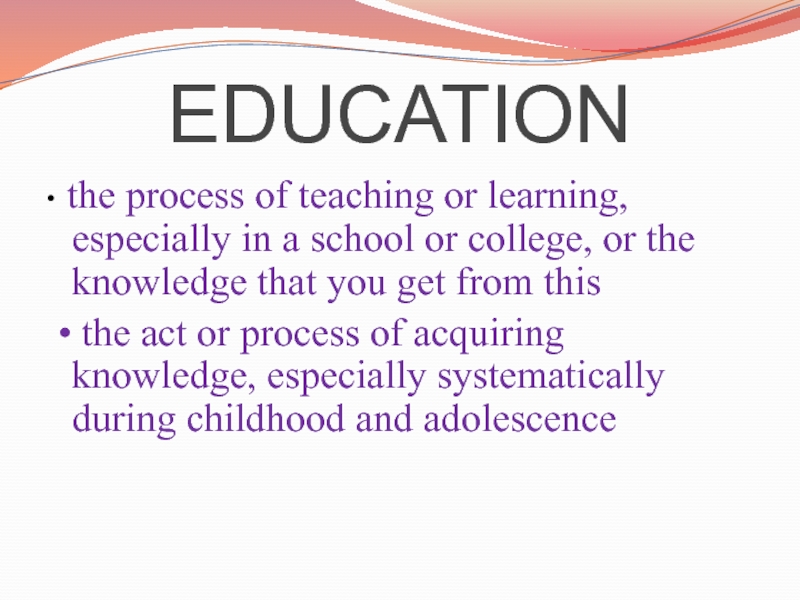 EDUCATION

• the process of teaching or learning, especially in a school or college, or the knowledge that you get from this

• the act or process of acquiring knowledge, especially systematically during childhood and adolescence